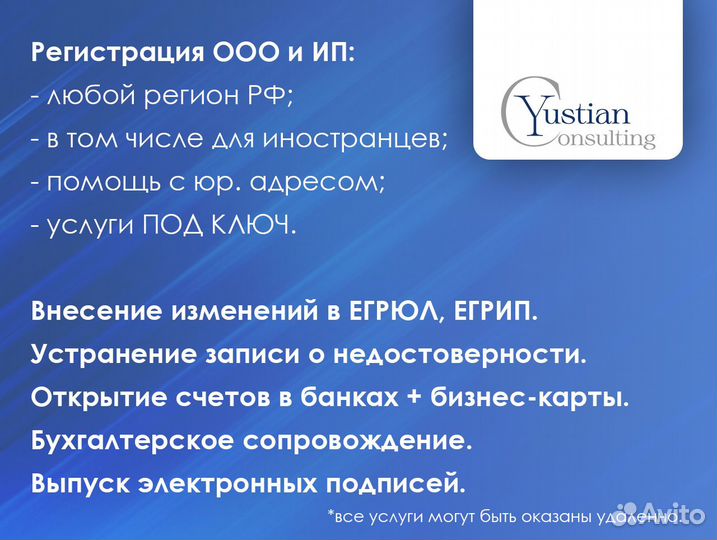 Регистрация ООО и ИП:
- любой регион РФ;
- в том числе для иностранцев;
- помощь с юр. адресом;
- услуги ПОД КЛЮЧ.

Yustian Consulting

Внесение изменений в ЕГРЮЛ, ЕГРИП.
Устранение записи о недостоверности.
Открытие счетов в банках + бизнес-карты.
Бухгалтерское сопровождение.
Выпуск электронных подписей.

*все услуги могут быть оказаны удаленно.

Avito